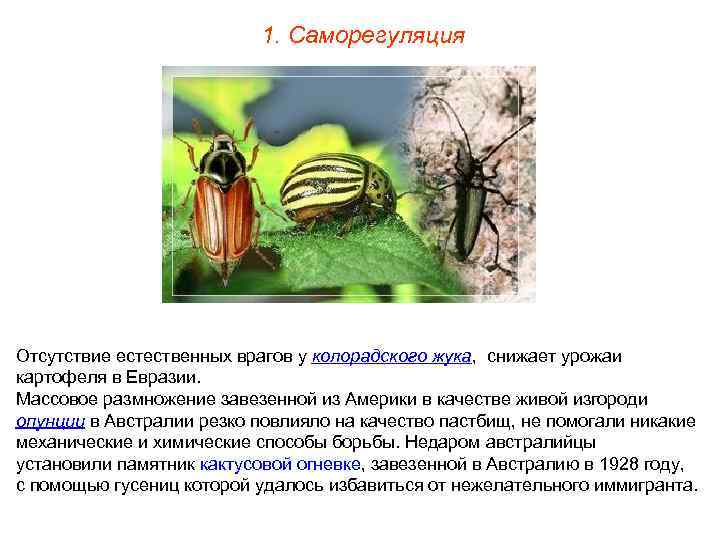 1. Саморегуляция

Отсутствие естественных врагов у колорадского жука, снижает урожаи картофеля в Евразии.
Массовое размножение завезенной из Америки в качестве живой изгороди опунции в Австралии резко повлияло на качество пастбищ, не помогали никакие механические и химические способы борьбы. Недаром австралийцы установили памятник кактусовой огневке, завезенной в Австралию в 1928 году, с помощью гусениц которой удалось избавиться от нежелательного иммигранта.